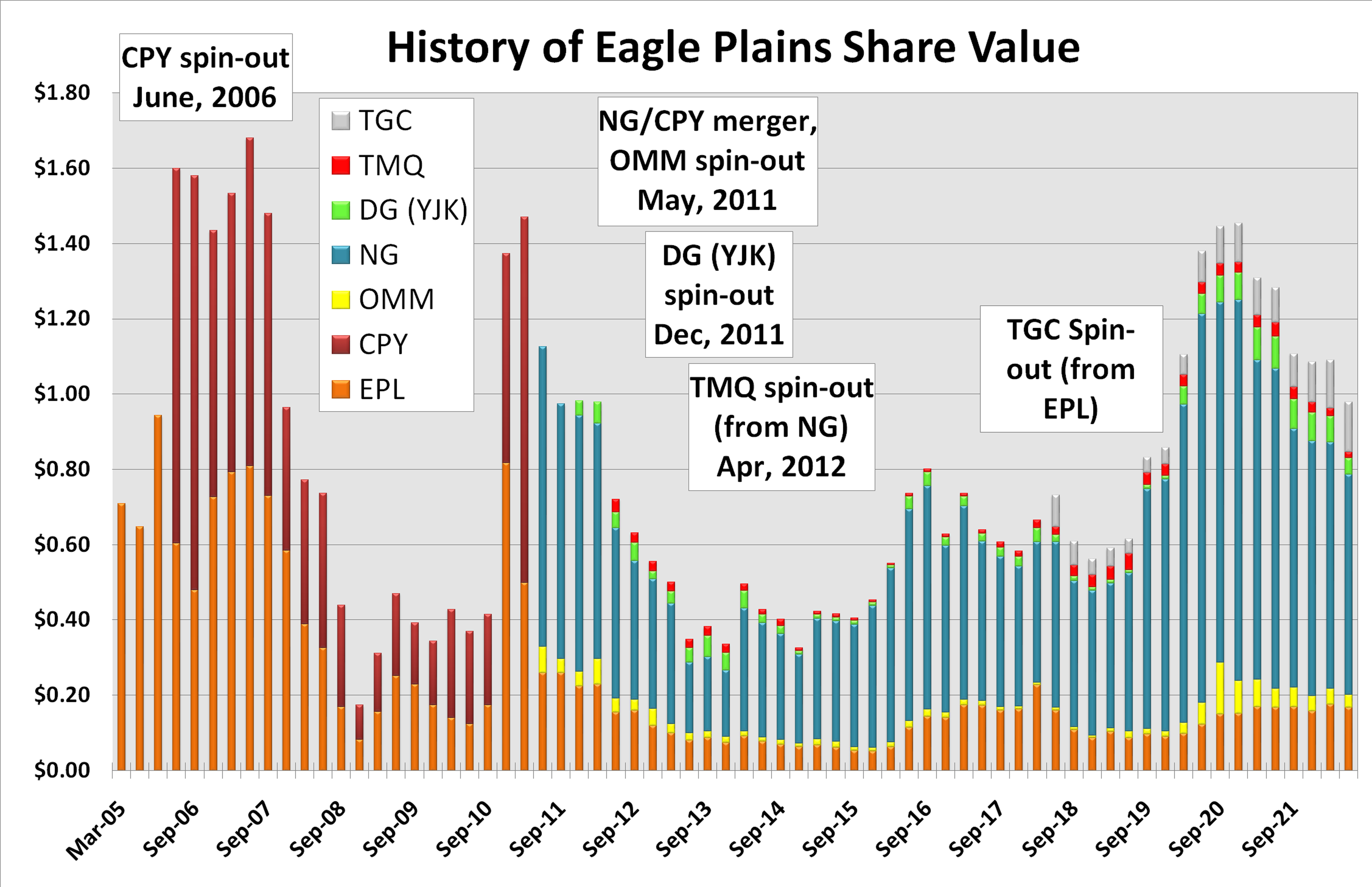 History of Eagle Plains Share Value

CPY spin-out June, 2006

TGC
TMQ
DG (YJK)
NG
OMM
CPY
EPL

NG/CPY merger, OMM spin-out May, 2011

DG (YJK) spin-out Dec, 2011

TMQ spin-out (from NG) Apr, 2012

TGC Spin-out (from EPL)

$1.80
$1.60
$1.40
$1.20
$1.00
$0.80
$0.60
$0.40
$0.20
$0.00

Mar-05
Sep-06
Sep-07
Sep-08
Sep-09
Sep-10
Sep-11
Sep-12
Sep-13
Sep-14
Sep-15
Sep-16
Sep-17
Sep-18
Sep-19
Sep-20
Sep-21